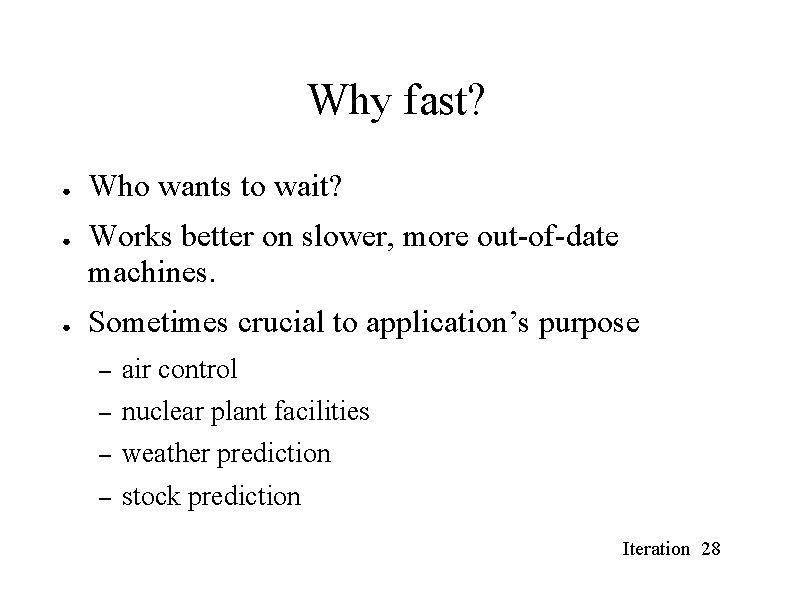 Why fast?

• Who wants to wait?

• Works better on slower, more out-of-date machines.

• Sometimes crucial to application's purpose

- air control
- nuclear plant facilities
- weather prediction
- stock prediction

Iteration 28